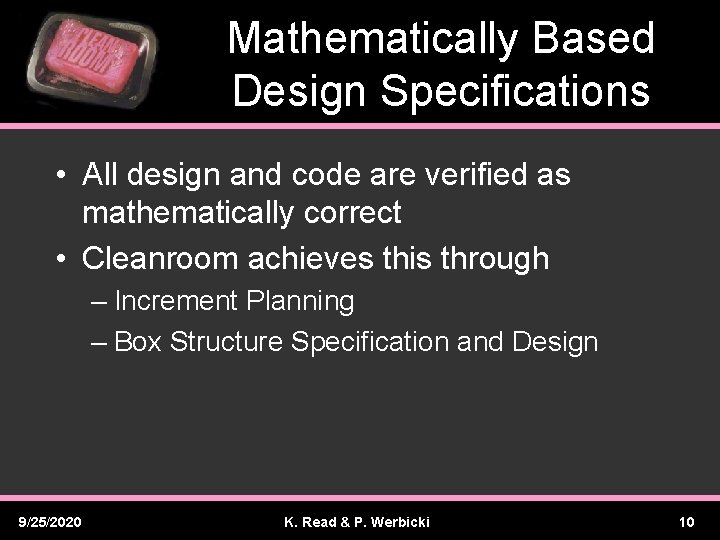 CLEAN ROOM

Mathematically Based Design Specifications

• All design and code are verified as mathematically correct
• Cleanroom achieves this through
– Increment Planning
– Box Structure Specification and Design

9/25/2020 K. Read & P. Werbicki 10